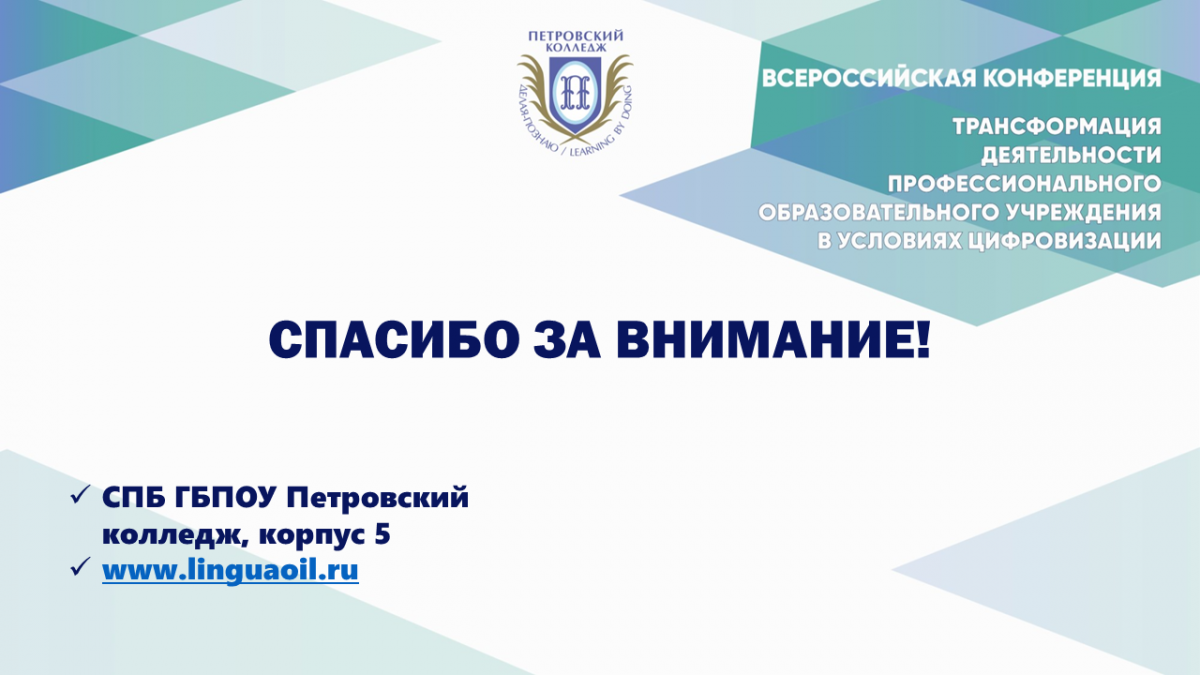 ПЕТРОВСКИЙ КОЛЛЕДЖ

ДЕЛАЯ-ПОЗНАЮ / LEARNING BY DOING

ВСЕРОССИЙСКАЯ КОНФЕРЕНЦИЯ

ТРАНСФОРМАЦИЯ ДЕЯТЕЛЬНОСТИ ПРОФЕССИОНАЛЬНОГО ОБРАЗОВАТЕЛЬНОГО УЧРЕЖДЕНИЯ В УСЛОВИЯХ ЦИФРОВИЗАЦИИ

СПАСИБО ЗА ВНИМАНИЕ!

✓ СПБ ГБПОУ Петровский колледж, корпус 5
✓ www.linguaoil.ru